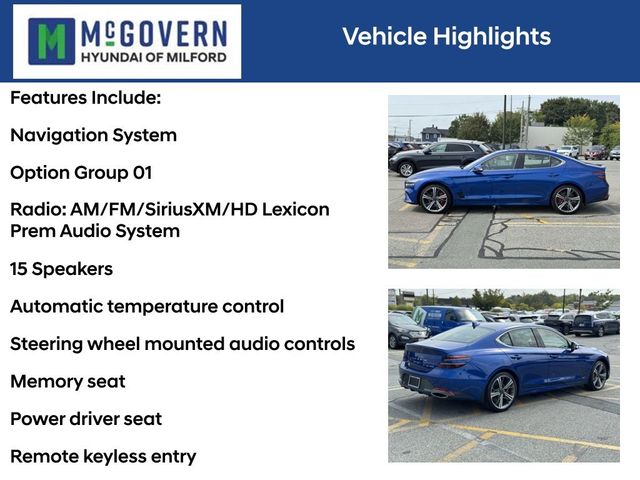 M McGOVERN
HYUNDAI OF MILFORD

Vehicle Highlights

Features Include:

Navigation System

Option Group 01

Radio: AM/FM/SiriusXM/HD Lexicon Prem Audio System

15 Speakers

Automatic temperature control

Steering wheel mounted audio controls

Memory seat

Power driver seat

Remote keyless entry